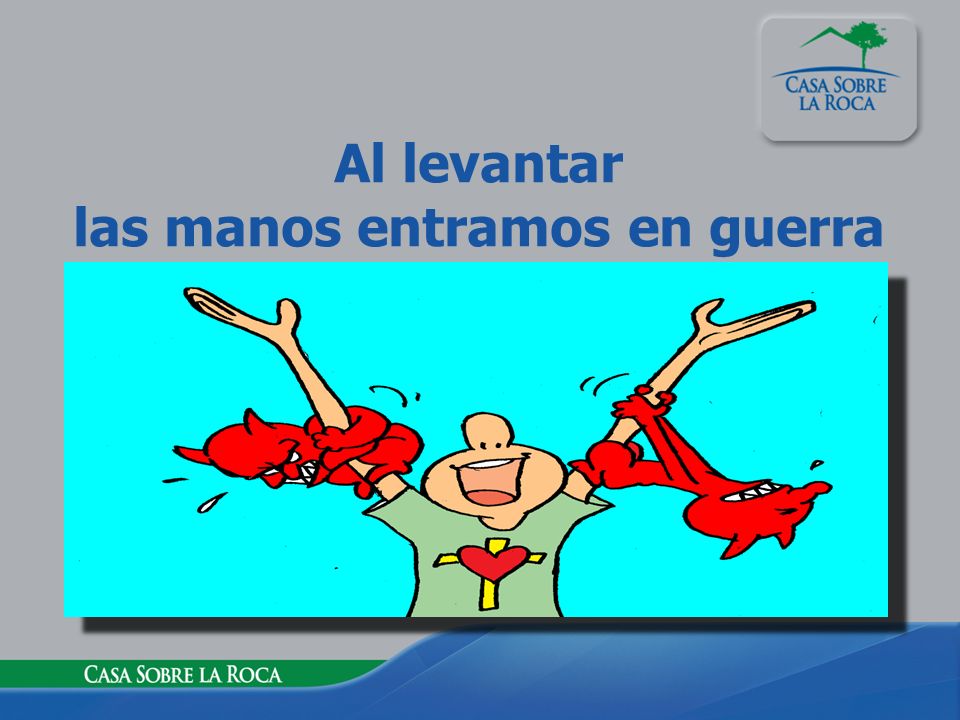 CASA SOBRE LA ROCA

Al levantar
las manos entramos en guerra

CASA SOBRE LA ROCA